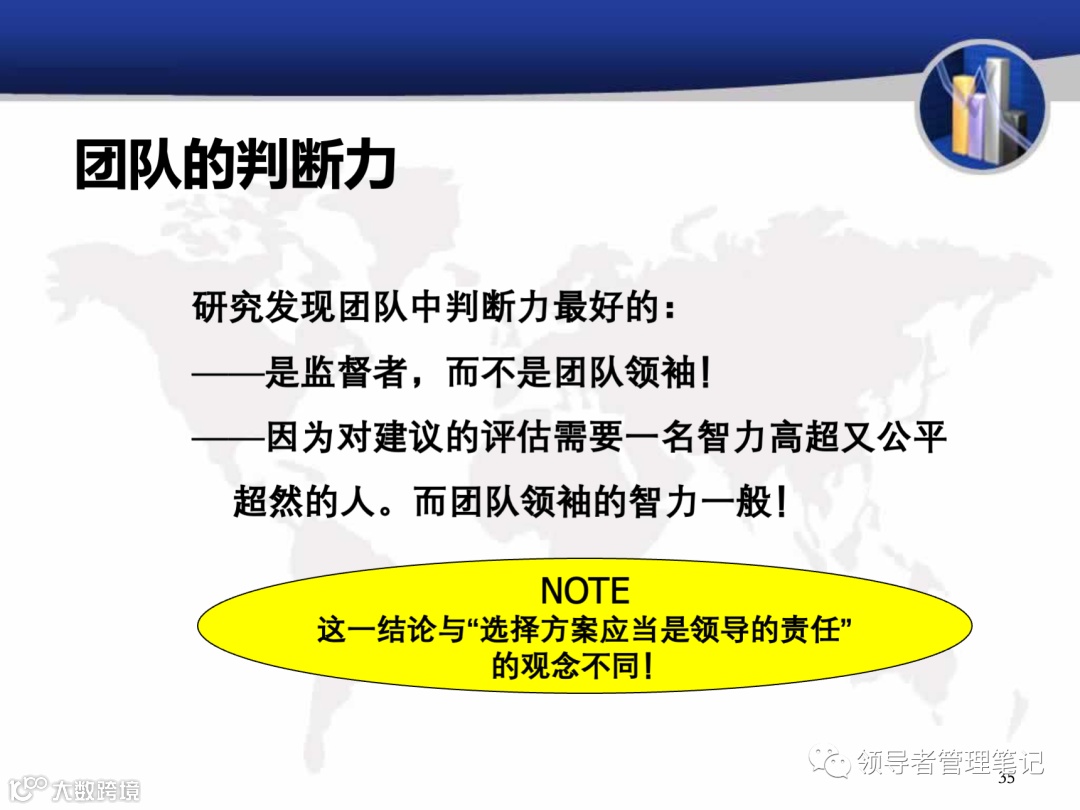 团队的判断力

研究发现团队中判断力最好的：

——是监督者，而不是团队领袖！

——因为对建议的评估需要一名智力高超又公平超然的人。而团队领袖的智力一般！

NOTE
这一结论与“选择方案应当是领导的责任”的观念不同！

领导者管理笔记

35

大数跨境